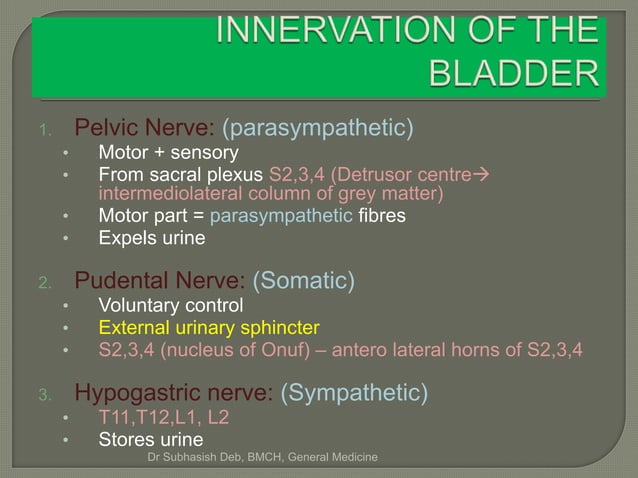 INNERVATION OF THE BLADDER

1. Pelvic Nerve: (parasympathetic)
• Motor + sensory
• From sacral plexus S2,3,4 (Detrusor centre→ intermediolateral column of grey matter)
• Motor part = parasympathetic fibres
• Expels urine

2. Pudental Nerve: (Somatic)
• Voluntary control
• External urinary sphincter
• S2,3,4 (nucleus of Onuf) – antero lateral horns of S2,3,4

3. Hypogastric nerve: (Sympathetic)
• T11,T12,L1, L2
• Stores urine

Dr Subhasish Deb, BMCH, General Medicine